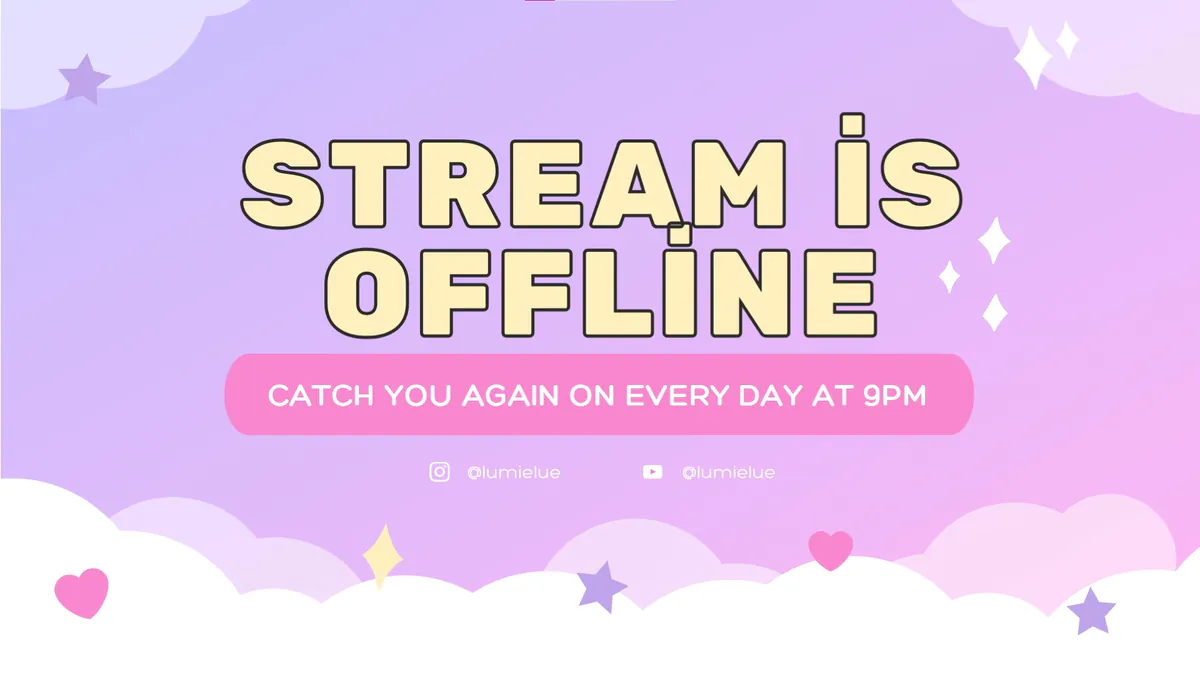 STREAM İS OFFLİNE

CATCH YOU AGAIN ON EVERY DAY AT 9PM

@lumielue

@lumielue